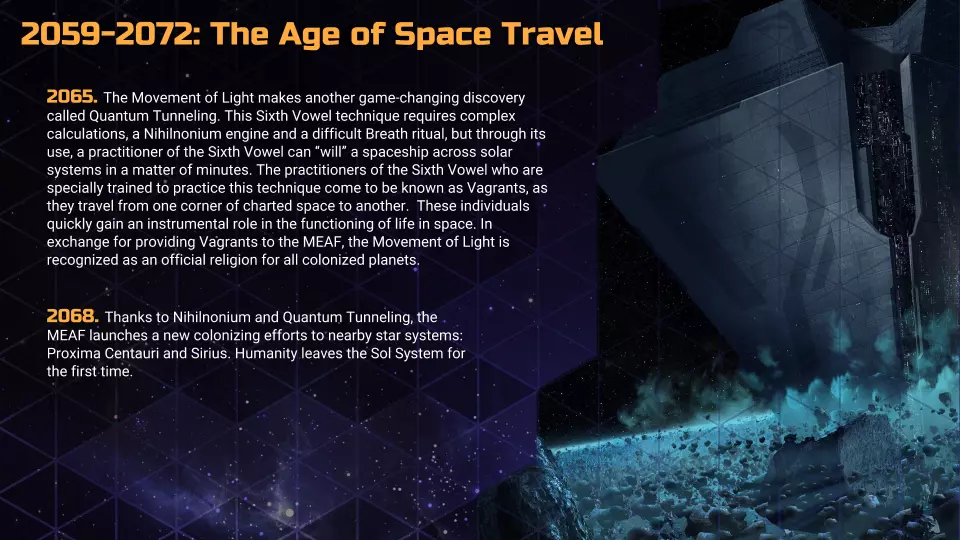 2059-2072: The Age of Space Travel

2065. The Movement of Light makes another game-changing discovery called Quantum Tunneling. This Sixth Vowel technique requires complex calculations, a Nihilnonium engine and a difficult Breath ritual, but through its use, a practitioner of the Sixth Vowel can "will" a spaceship across solar systems in a matter of minutes. The practitioners of the Sixth Vowel who are specially trained to practice this technique come to be known as Vagrants, as they travel from one corner of charted space to another. These individuals quickly gain an instrumental role in the functioning of life in space. In exchange for providing Vagrants to the MEAF, the Movement of Light is recognized as an official religion for all colonized planets.

2068. Thanks to Nihilnonium and Quantum Tunneling, the MEAF launches a new colonizing efforts to nearby star systems: Proxima Centauri and Sirius. Humanity leaves the Sol System for the first time.